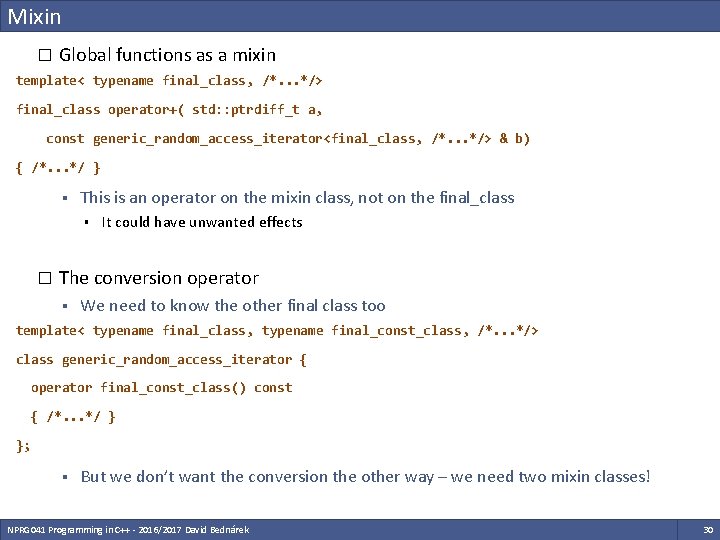 Mixin

☐ Global functions as a mixin

template< typename final_class, /*...*/>
final_class operator+( std::ptrdiff_t a,
    const generic_random_access_iterator<final_class, /*...*/> & b)
{ /*...*/ }

▪ This is an operator on the mixin class, not on the final_class

▪ It could have unwanted effects

☐ The conversion operator

▪ We need to know the other final class too

template< typename final_class, typename final_const_class, /*...*/>
class generic_random_access_iterator {
  operator final_const_class() const
  { /*...*/ }
};

▪ But we don't want the conversion the other way – we need two mixin classes!

NPRG041 Programming in C++ - 2016/2017 David Bednárek

30